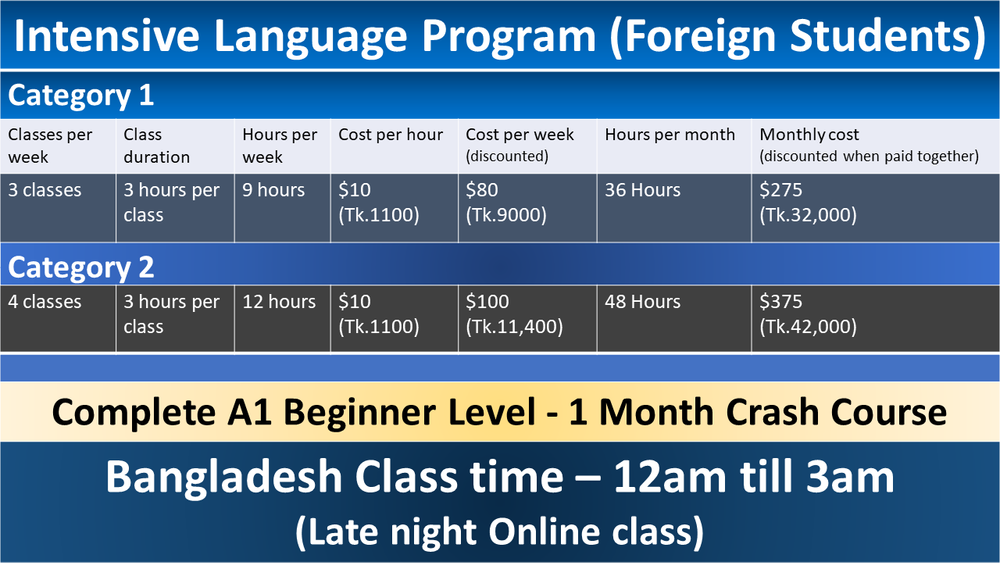 Intensive Language Program (Foreign Students)

Category 1

| Classes per week | Class duration | Hours per week | Cost per hour | Cost per week (discounted) | Hours per month | Monthly cost (discounted when paid together) |
|---|---|---|---|---|---|---|
| 3 classes | 3 hours per class | 9 hours | \$10 (Tk.1100) | \$80 (Tk.9000) | 36 Hours | \$275 (Tk.32,000) |

Category 2

| 4 classes | 3 hours per class | 12 hours | \$10 (Tk.1100) | \$100 (Tk.11,400) | 48 Hours | \$375 (Tk.42,000) |
|---|---|---|---|---|---|---|

Complete A1 Beginner Level - 1 Month Crash Course

Bangladesh Class time – 12am till 3am
(Late night Online class)